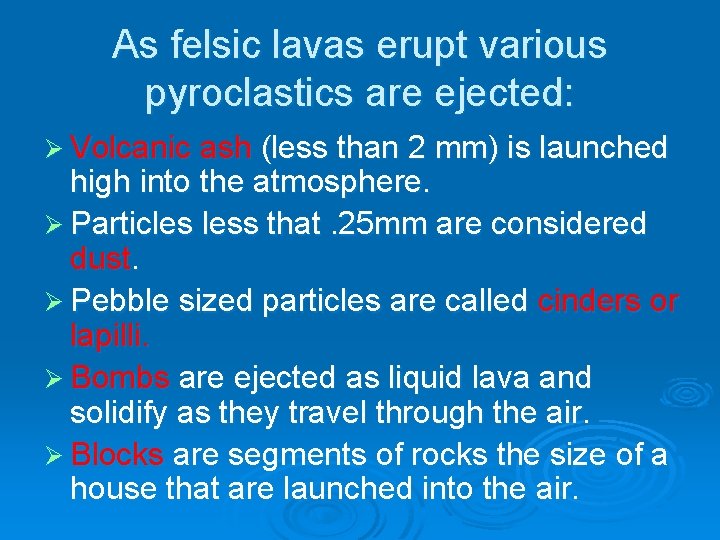 As felsic lavas erupt various pyroclastics are ejected:

➢ Volcanic ash (less than 2 mm) is launched high into the atmosphere.

➢ Particles less that .25mm are considered dust.

➢ Pebble sized particles are called cinders or lapilli.

➢ Bombs are ejected as liquid lava and solidify as they travel through the air.

➢ Blocks are segments of rocks the size of a house that are launched into the air.